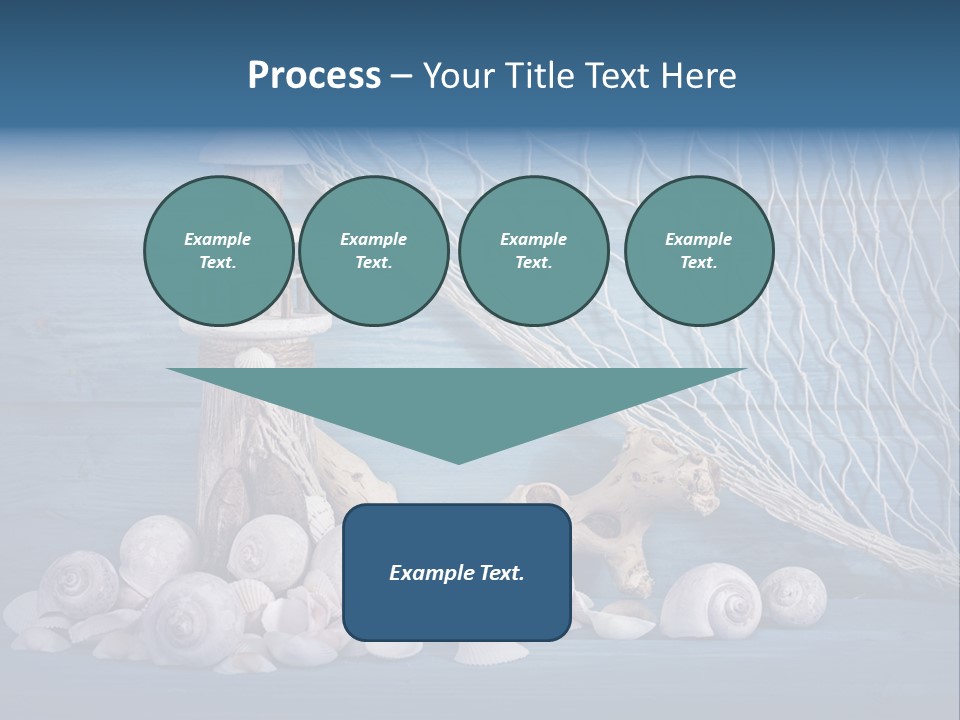 Process – Your Title Text Here

Example Text.

Example Text.

Example Text.

Example Text.

Example Text.